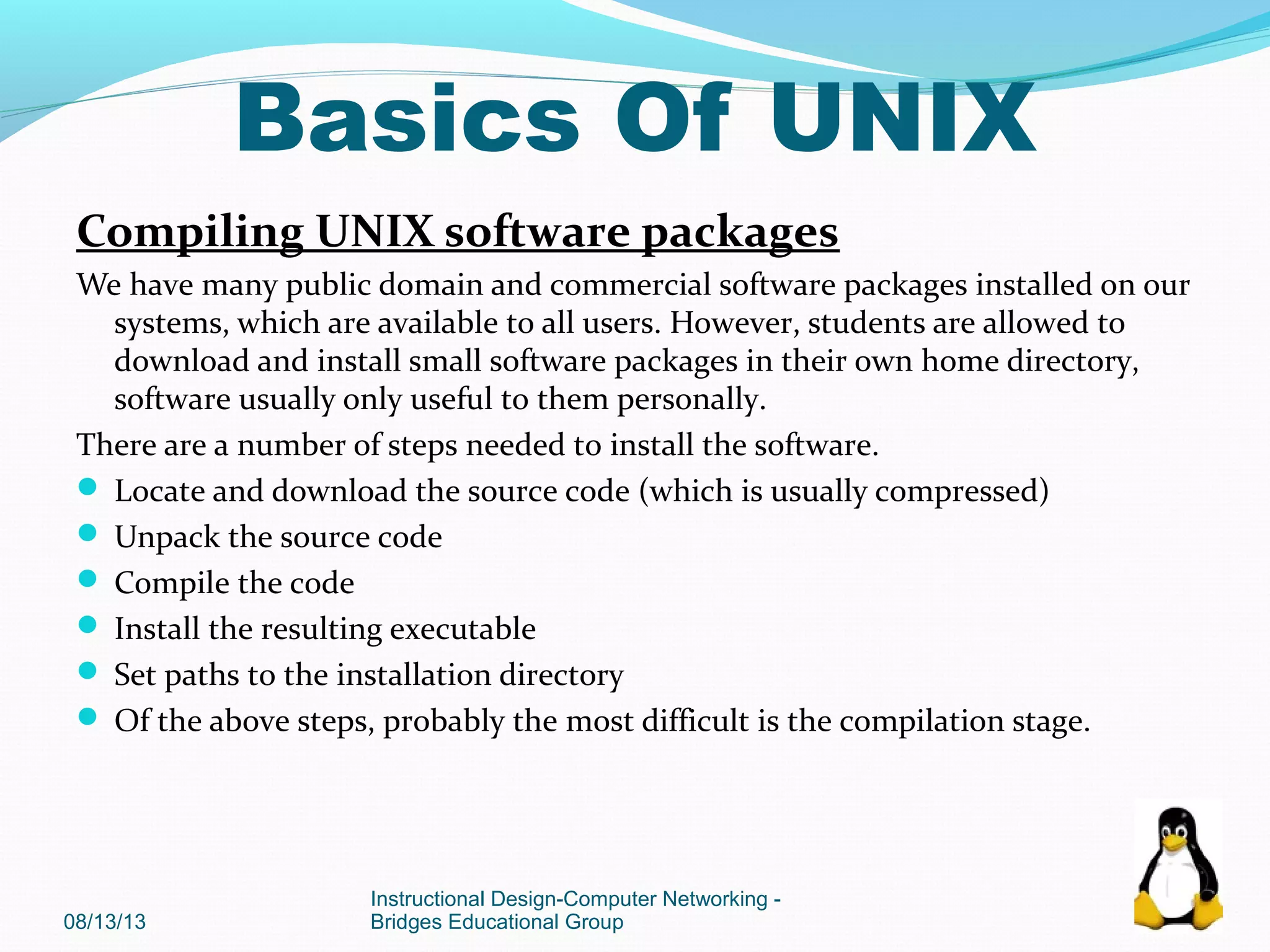 Basics Of UNIX

Compiling UNIX software packages

We have many public domain and commercial software packages installed on our systems, which are available to all users. However, students are allowed to download and install small software packages in their own home directory, software usually only useful to them personally.

There are a number of steps needed to install the software.

- Locate and download the source code (which is usually compressed)
- Unpack the source code
- Compile the code
- Install the resulting executable
- Set paths to the installation directory
- Of the above steps, probably the most difficult is the compilation stage.

08/13/13

Instructional Design-Computer Networking - Bridges Educational Group